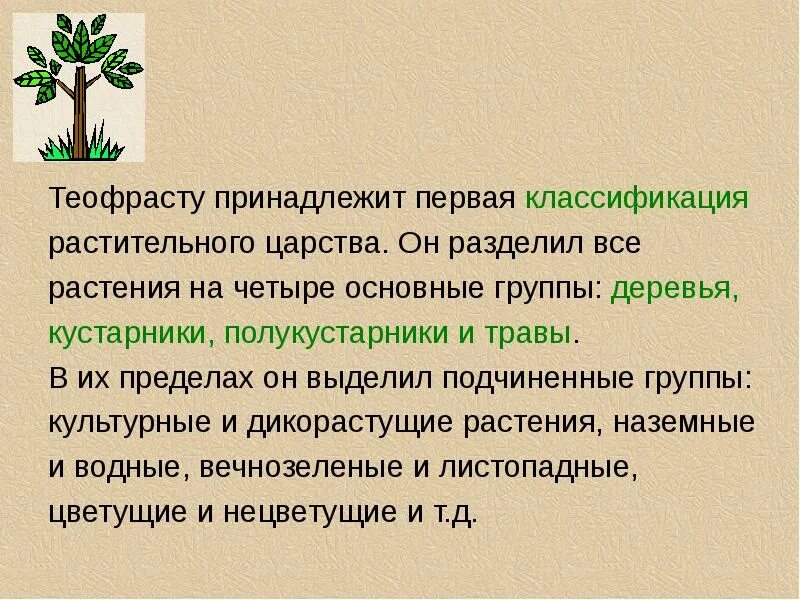 Теофрасту принадлежит первая классификация растительного царства. Он разделил все растения на четыре основные группы: деревья, кустарники, полукустарники и травы.
В их пределах он выделил подчиненные группы: культурные и дикорастущие растения, наземные и водные, вечнозеленые и листопадные, цветущие и нецветущие и т.д.